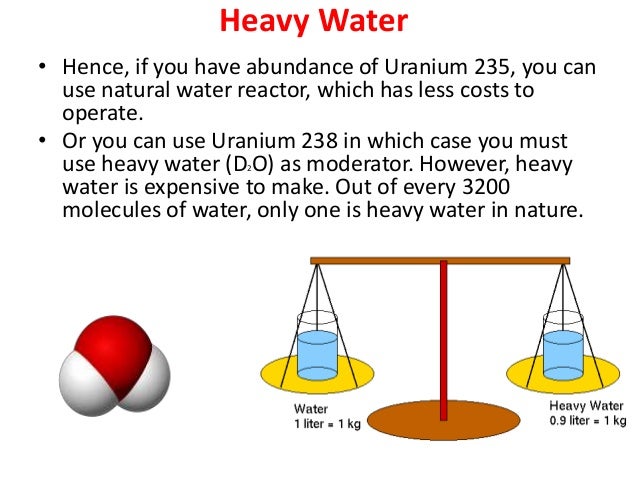 Heavy Water

• Hence, if you have abundance of Uranium 235, you can use natural water reactor, which has less costs to operate.

• Or you can use Uranium 238 in which case you must use heavy water ($D_2O$) as moderator. However, heavy water is expensive to make. Out of every 3200 molecules of water, only one is heavy water in nature.

Water
1 liter = 1 kg

Heavy Water
0.9 liter = 1 kg